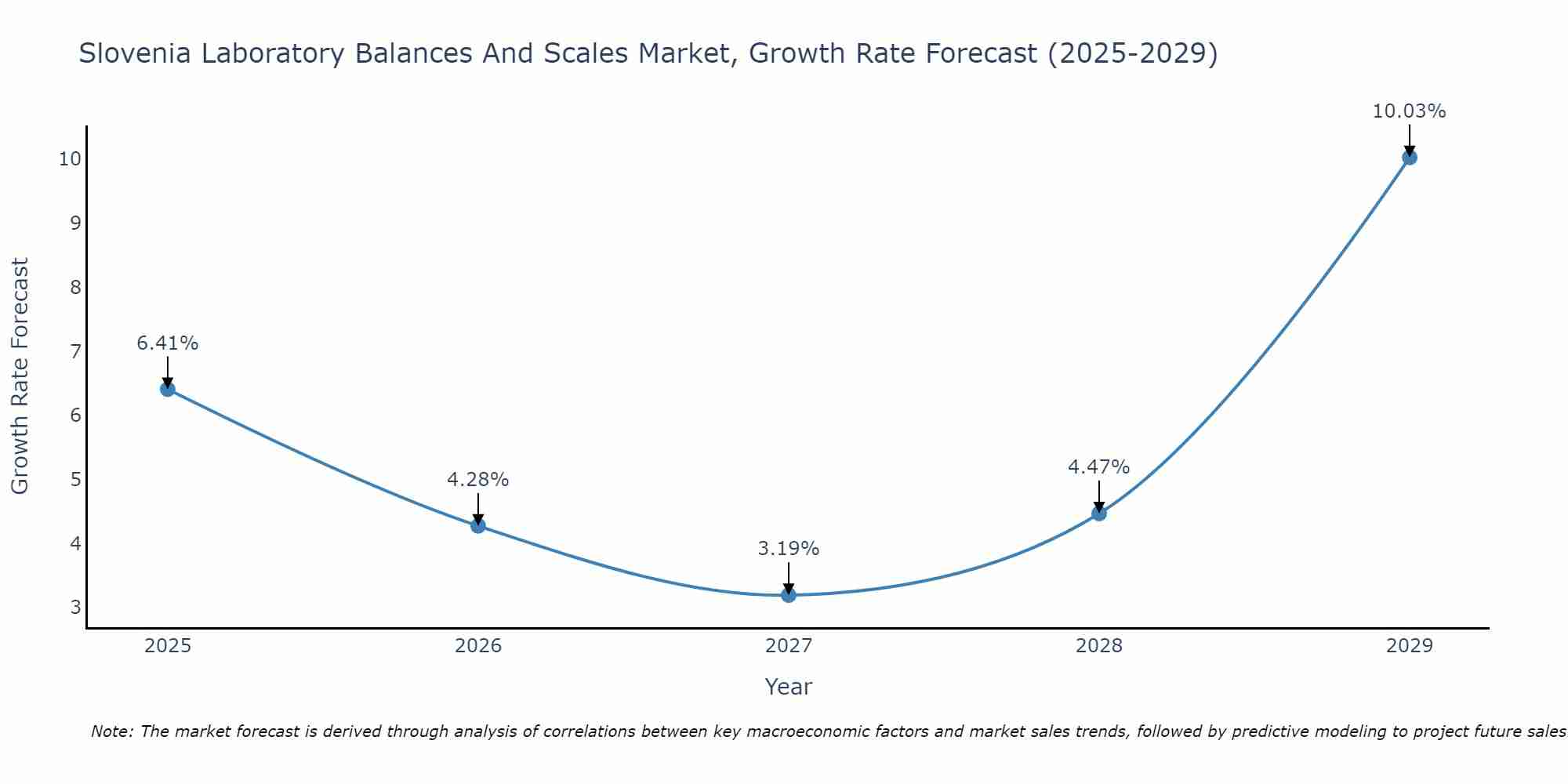 Slovenia Laboratory Balances And Scales Market, Growth Rate Forecast (2025-2029)

Growth Rate Forecast

10
9
8
7
6
5
4
3

6.41%
4.28%
3.19%
4.47%
10.03%

2025
2026
2027
2028
2029

Year

Note: The market forecast is derived through analysis of correlations between key macroeconomic factors and market sales trends, followed by predictive modeling to project future sales